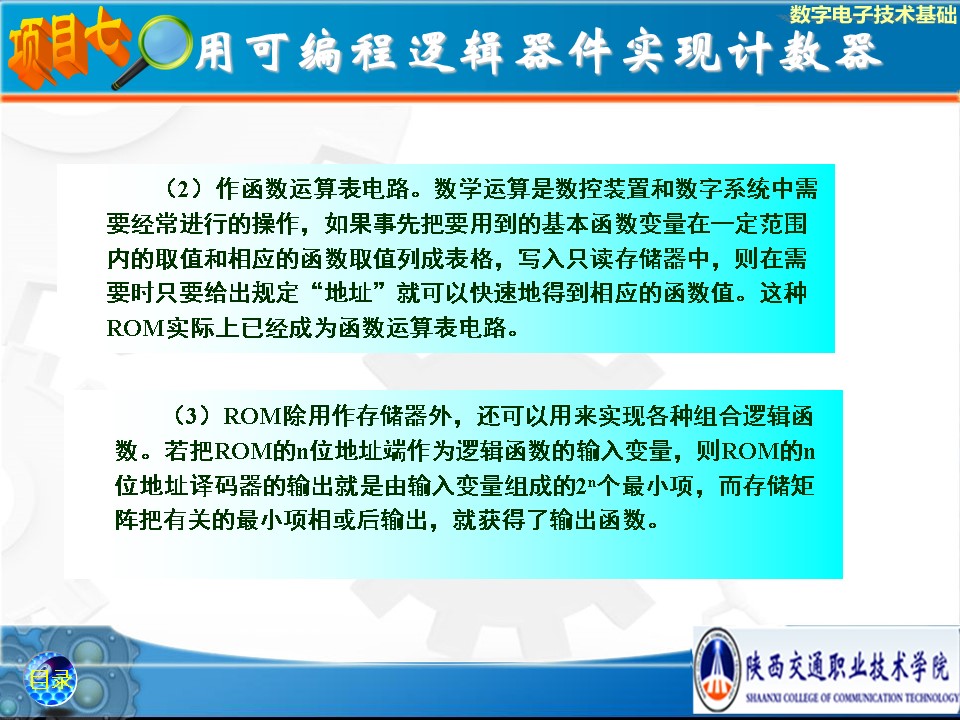 数字电子技术基础

项目七 用可编程逻辑器件实现计数器

（2）作函数运算表电路。数学运算是数控装置和数字系统中需要经常进行的操作，如果事先把要用到的基本函数变量在一定范围内的取值和相应的函数取值列成表格，写入只读存储器中，则在需要时只要给出规定“地址”就可以快速地得到相应的函数值。这种ROM实际上已经成为函数运算表电路。

（3）ROM除用作存储器外，还可以用来实现各种组合逻辑函数。若把ROM的n位地址端作为逻辑函数的输入变量，则ROM的n位地址译码器的输出就是由输入变量组成的$2^n$个最小项，而存储矩阵把有关的最小项相或后输出，就获得了输出函数。

目录

陕西交通职业技术学院
SHAANXI COLLEGE OF COMMUNICATION TECHNOLOGY